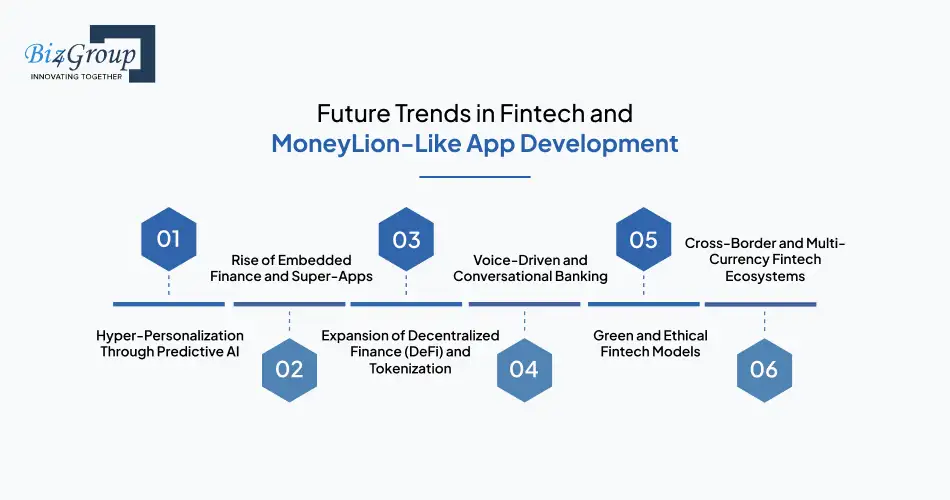 Biz4Group
INNOVATING TOGETHER

Future Trends in Fintech and
MoneyLion-Like App Development

01
Hyper-Personalization Through Predictive AI

02
Rise of Embedded Finance and Super-Apps

03
Expansion of Decentralized Finance (DeFi) and Tokenization

04
Voice-Driven and Conversational Banking

05
Green and Ethical Fintech Models

06
Cross-Border and Multi-Currency Fintech Ecosystems